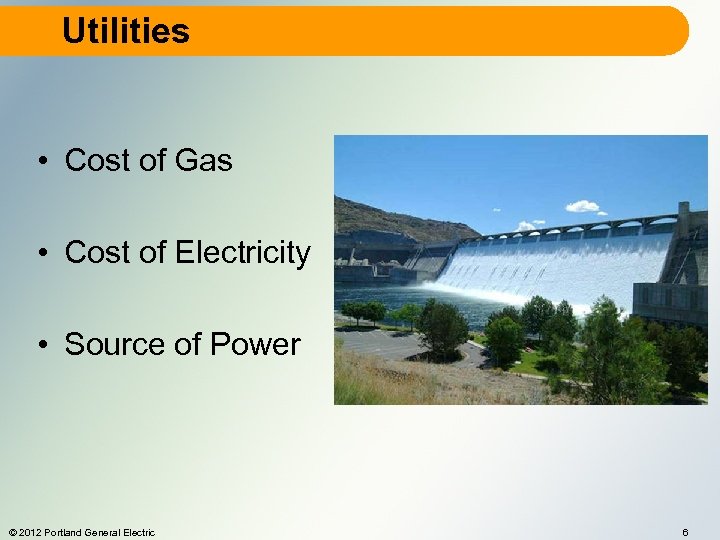 Utilities

• Cost of Gas

• Cost of Electricity

• Source of Power

© 2012 Portland General Electric

6